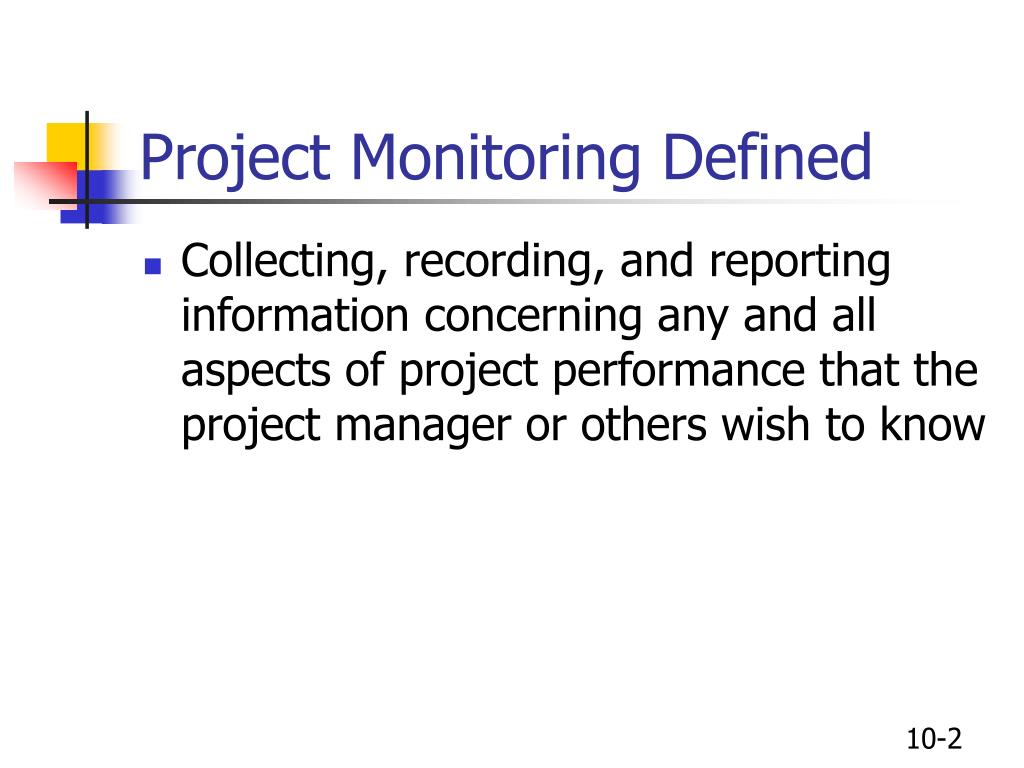 Project Monitoring Defined

- Collecting, recording, and reporting information concerning any and all aspects of project performance that the project manager or others wish to know

10-2